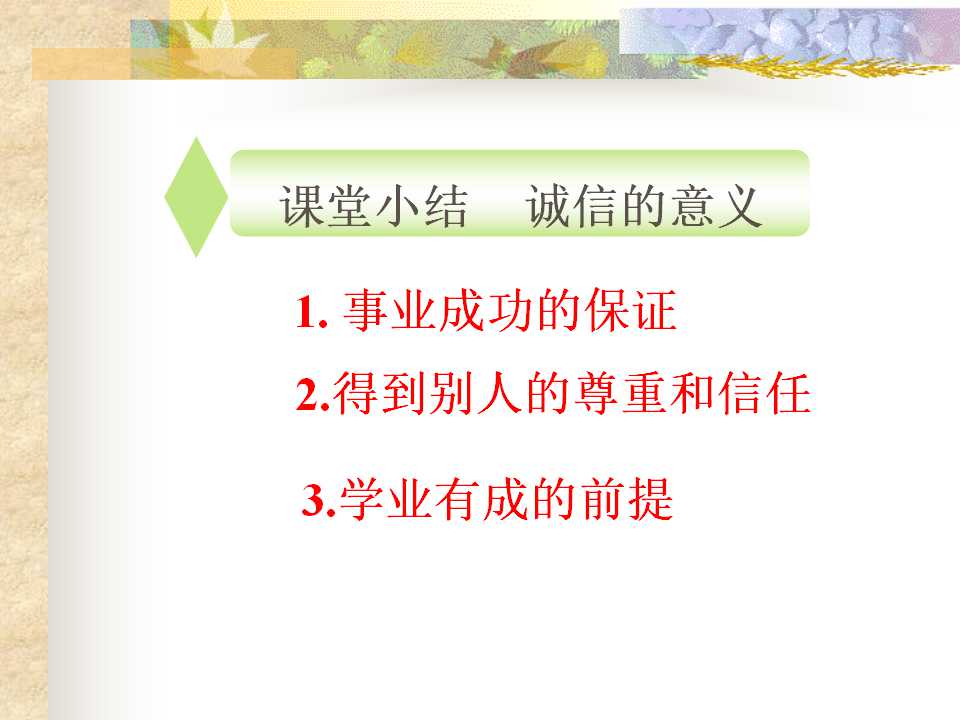 课堂小结 诚信的意义

1.事业成功的保证

2.得到别人的尊重和信任

3.学业有成的前提